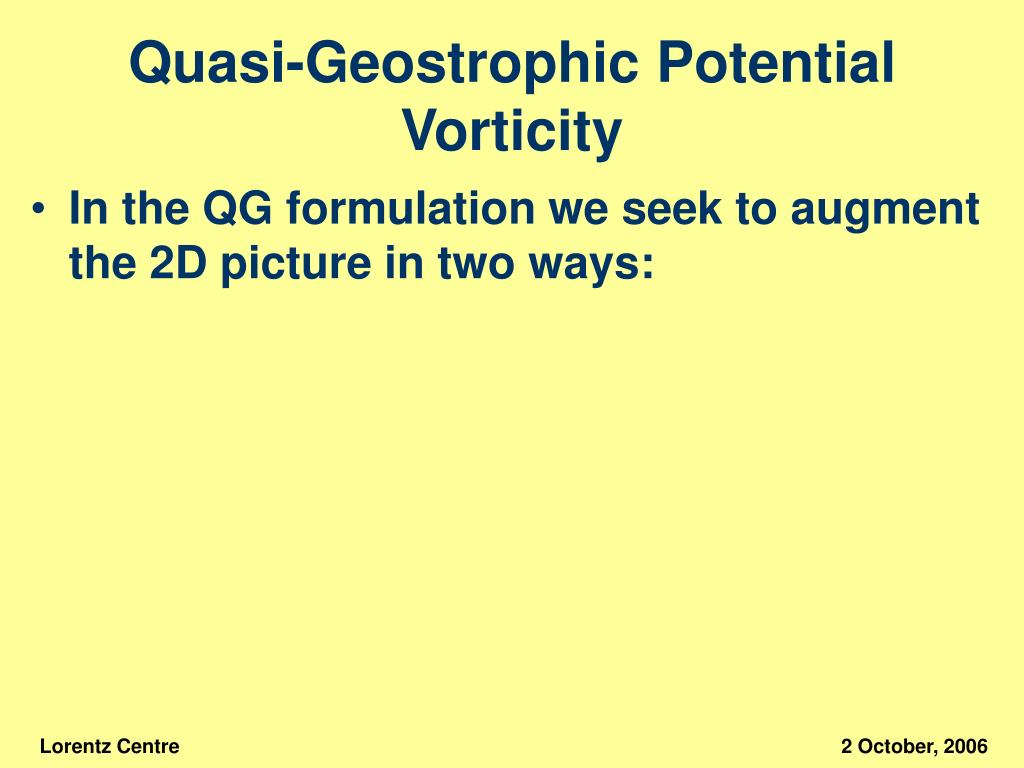 Quasi-Geostrophic Potential Vorticity

• In the QG formulation we seek to augment the 2D picture in two ways:

Lorentz Centre

2 October, 2006